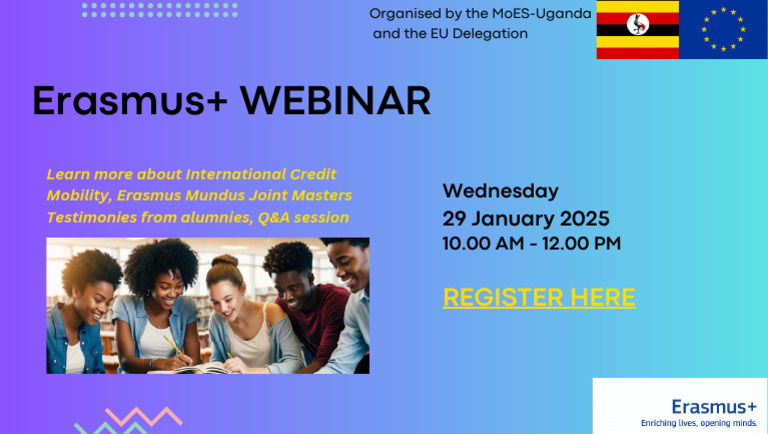 Organised by the MoES-Uganda and the EU Delegation

Erasmus+ WEBINAR

Learn more about International Credit Mobility, Erasmus Mundus Joint Masters Testimonies from alumnies, Q&A session

Wednesday
29 January 2025
10.00 AM - 12.00 PM

REGISTER HERE

Erasmus+
Enriching lives, opening minds.